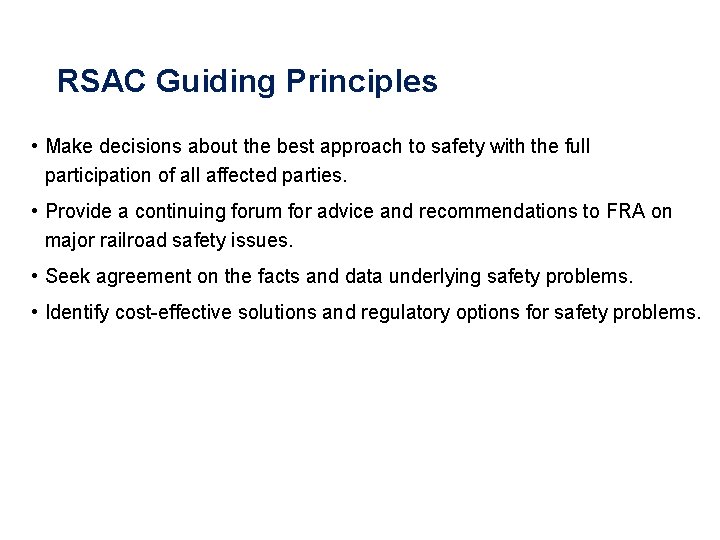 RSAC Guiding Principles

• Make decisions about the best approach to safety with the full participation of all affected parties.

• Provide a continuing forum for advice and recommendations to FRA on major railroad safety issues.

• Seek agreement on the facts and data underlying safety problems.

• Identify cost-effective solutions and regulatory options for safety problems.